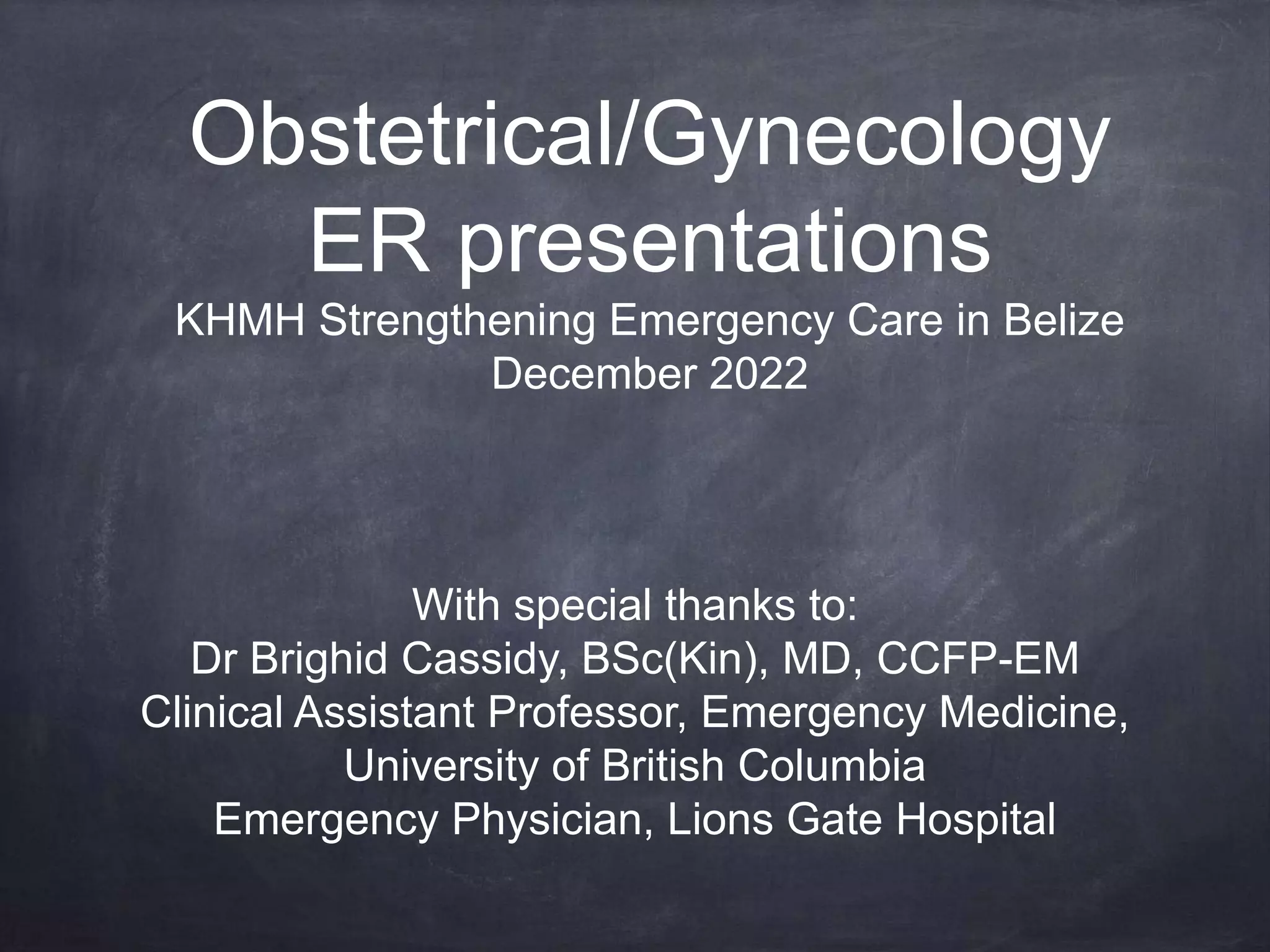 Obstetrical/Gynecology ER presentations
KHMH Strengthening Emergency Care in Belize
December 2022

With special thanks to:
Dr Brighid Cassidy, BSc(Kin), MD, CCFP-EM
Clinical Assistant Professor, Emergency Medicine, University of British Columbia
Emergency Physician, Lions Gate Hospital